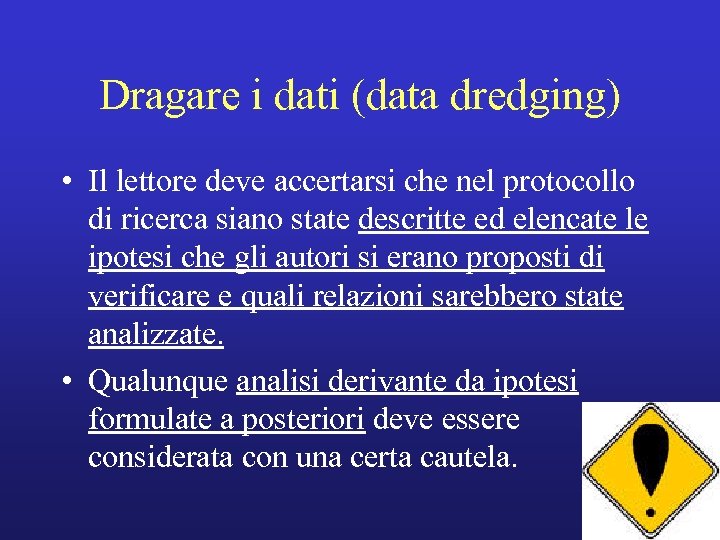 Dragare i dati (data dredging)

• Il lettore deve accertarsi che nel protocollo di ricerca siano state descritte ed elencate le ipotesi che gli autori si erano proposti di verificare e quali relazioni sarebbero state analizzate.

• Qualunque analisi derivante da ipotesi formulate a posteriori deve essere considerata con una certa cautela.